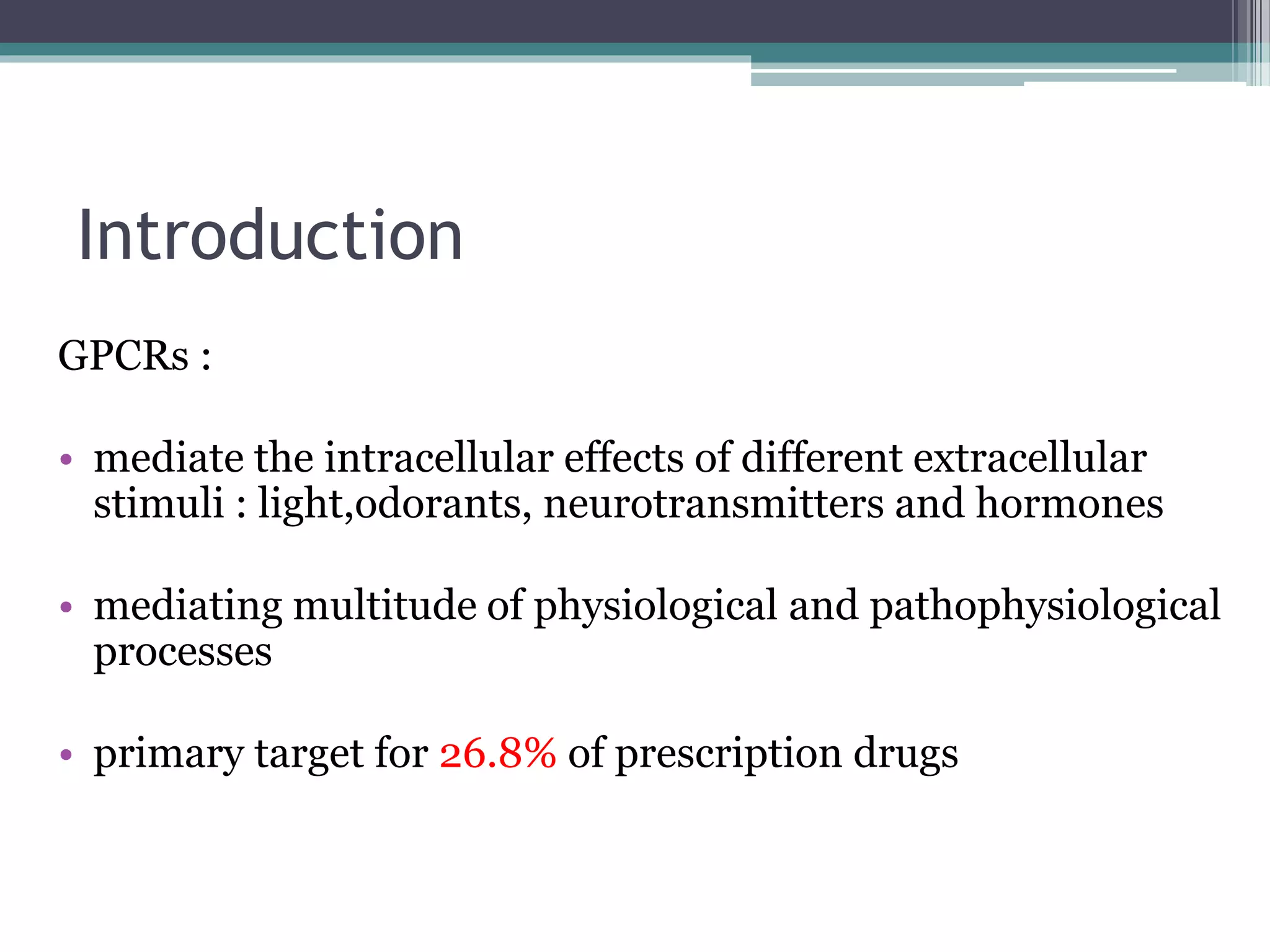 Introduction

GPCRs :

• mediate the intracellular effects of different extracellular stimuli : light,odorants, neurotransmitters and hormones

• mediating multitude of physiological and pathophysiological processes

• primary target for 26.8% of prescription drugs